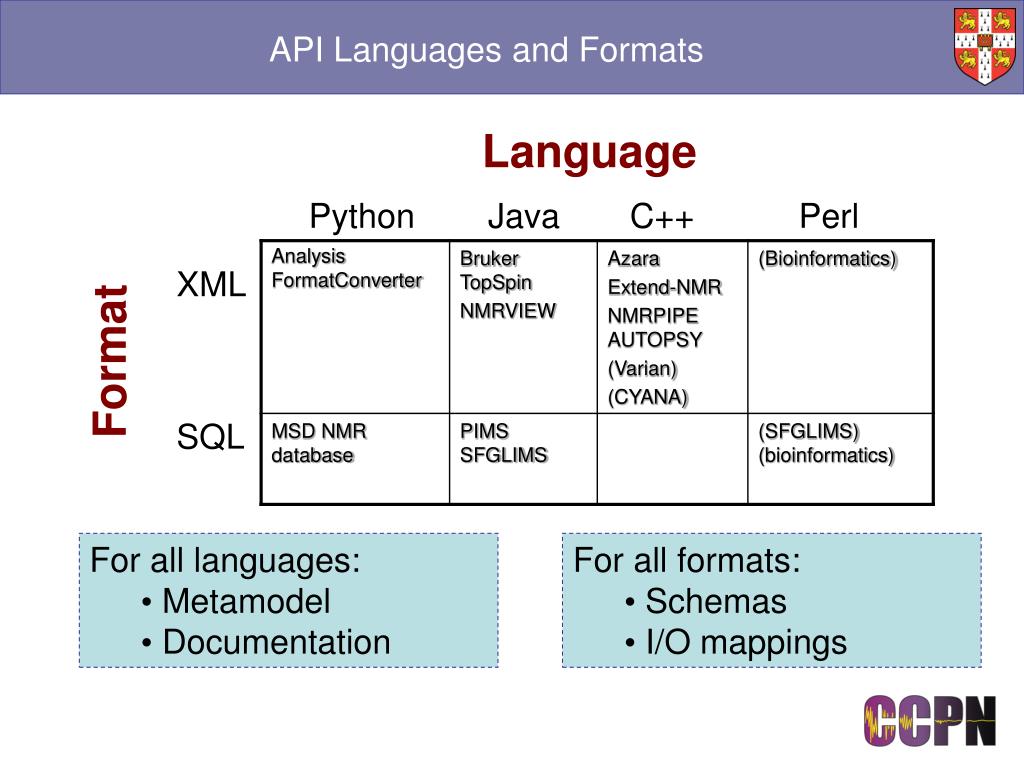 API Languages and Formats

Language

Format

| | Python | Java | C++ | Perl |
|---|---|---|---|---|
| XML | Analysis FormatConverter | Bruker TopSpin NMRVIEW | Azara Extend-NMR NMRPIPE AUTOPSY (Varian) (CYANA) | (Bioinformatics) |
| SQL | MSD NMR database | PIMS SFGLIMS | | (SFGLIMS) (bioinformatics) |

For all languages:
• Metamodel
• Documentation

For all formats:
• Schemas
• I/O mappings

CCPN